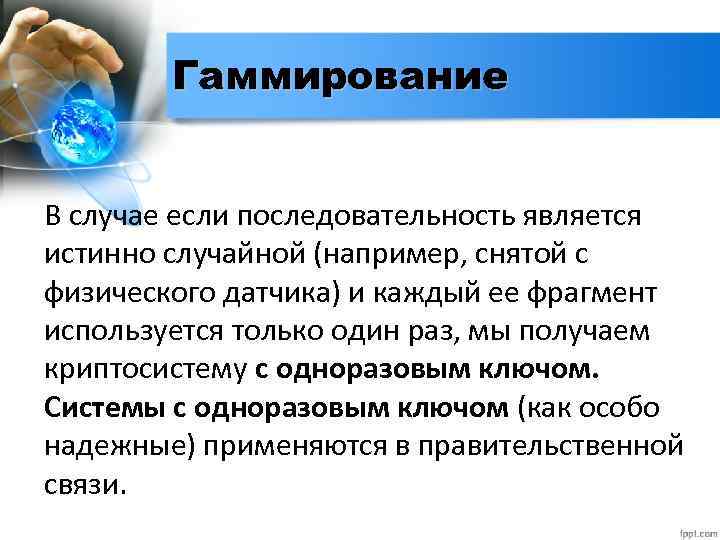 Гаммирование

В случае если последовательность является истинно случайной (например, снятой с физического датчика) и каждый ее фрагмент используется только один раз, мы получаем криптосистему с одноразовым ключом. Системы с одноразовым ключом (как особо надежные) применяются в правительственной связи.

fppt.com